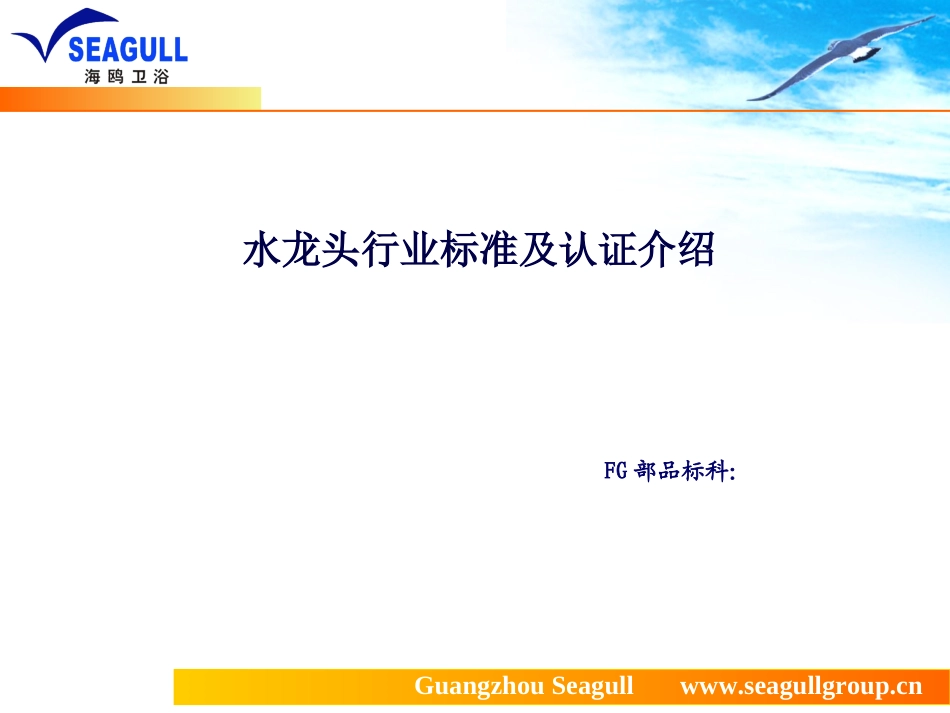 SEAGULL
海鸥卫浴

水龙头行业标准及认证介绍

FG 部品标科:

Guangzhou Seagull www.seagullgroup.cn